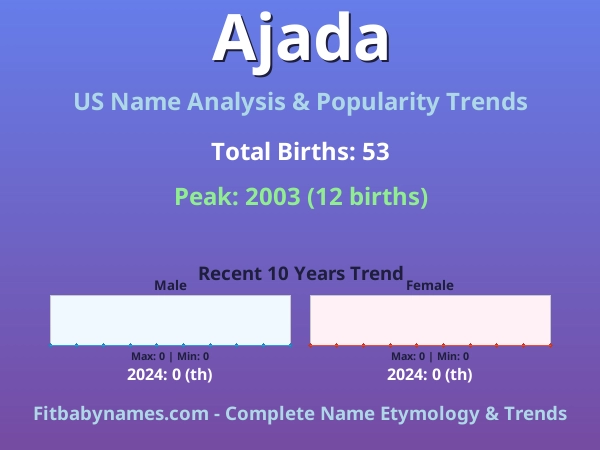 Ajada

US Name Analysis & Popularity Trends

Total Births: 53

Peak: 2003 (12 births)

Recent 10 Years Trend

Male

Max: 0 | Min: 0

2024: 0 (th)

Female

Max: 0 | Min: 0

2024: 0 (th)

Fitbabynames.com - Complete Name Etymology & Trends